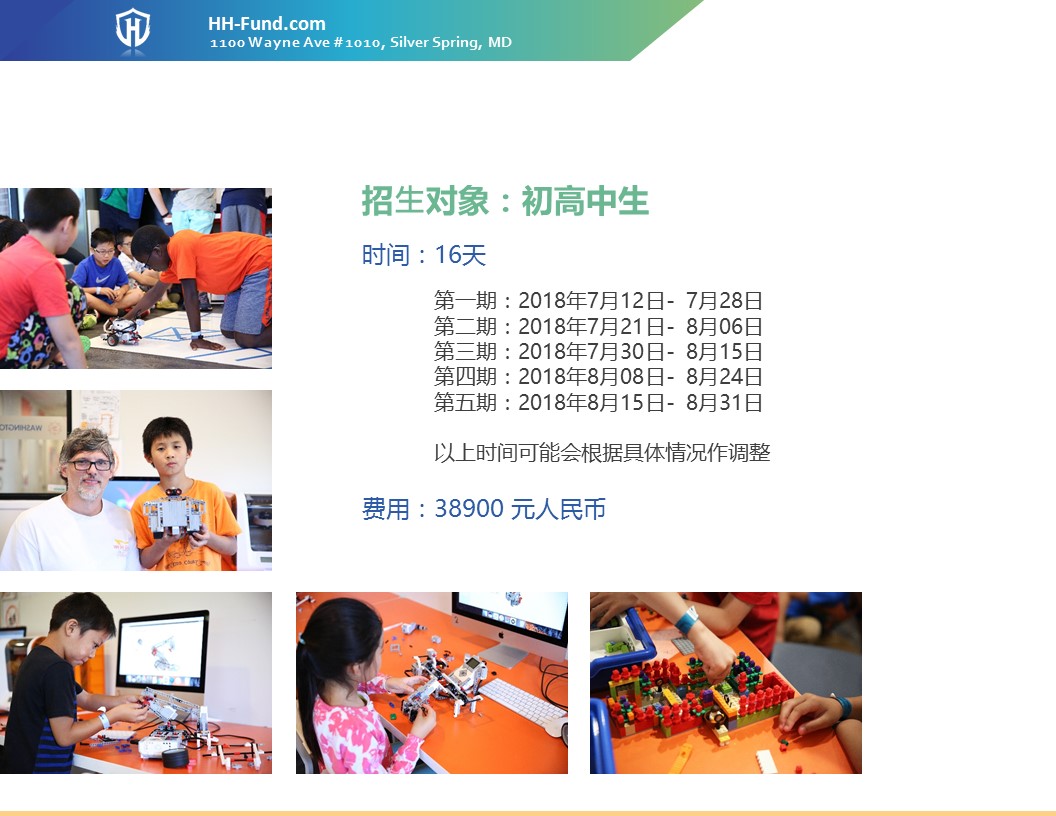 HH-Fund.com
1100 Wayne Ave #1010, Silver Spring, MD

招生对象：初高中生

时间：16天

第一期：2018年7月12日- 7月28日
第二期：2018年7月21日- 8月06日
第三期：2018年7月30日- 8月15日
第四期：2018年8月08日- 8月24日
第五期：2018年8月15日- 8月31日

以上时间可能会根据具体情况作调整

费用：38900 元人民币